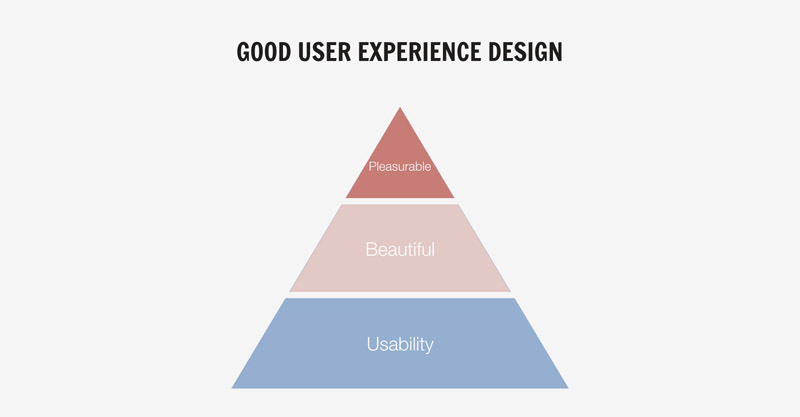 GOOD USER EXPERIENCE DESIGN

Pleasurable

Beautiful

Usability